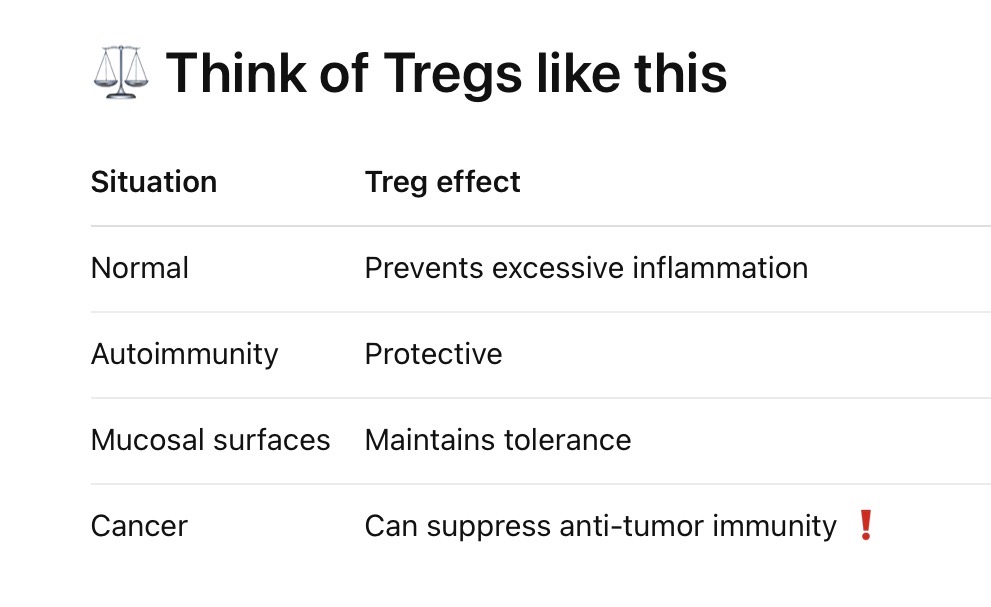 ⚖️ Think of Tregs like this

| Situation | Treg effect |
|---|---|
| Normal | Prevents excessive inflammation |
| Autoimmunity | Protective |
| Mucosal surfaces | Maintains tolerance |
| Cancer | Can suppress anti-tumor immunity ❗ |